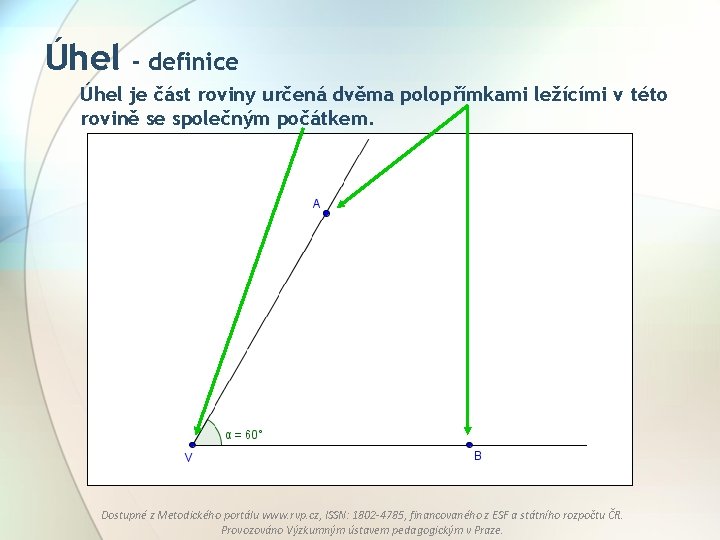 Úhel - definice

Úhel je část roviny určená dvěma polopřímkami ležícími v této rovině se společným počátkem.

A

$\alpha = 60°$

V

B

Dostupné z Metodického portálu www.rvp.cz, ISSN: 1802-4785, financovaného z ESF a státního rozpočtu ČR. Provozováno Výzkumným ústavem pedagogickým v Praze.